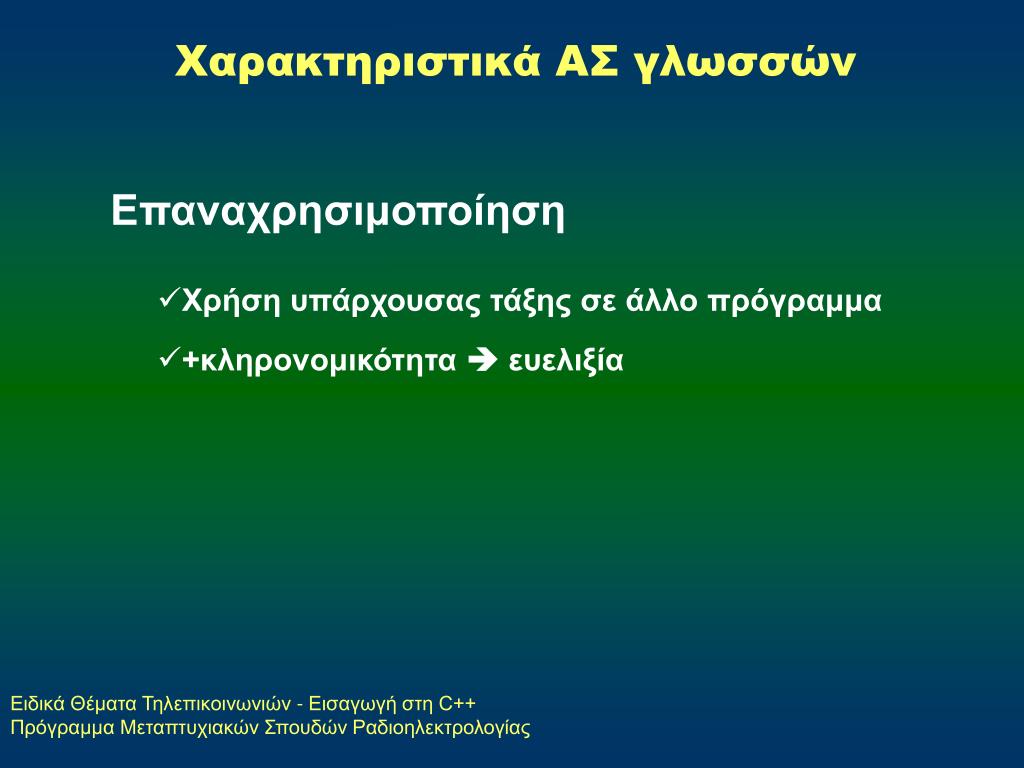 Χαρακτηριστικά ΑΣ γλωσσών

Επαναχρησιμοποίηση

✓Χρήση υπάρχουσας τάξης σε άλλο πρόγραμμα

✓+κληρονομικότητα ➔ ευελιξία

Ειδικά Θέματα Τηλεπικοινωνιών - Εισαγωγή στη C++
Πρόγραμμα Μεταπτυχιακών Σπουδών Ραδιοηλεκτρολογίας